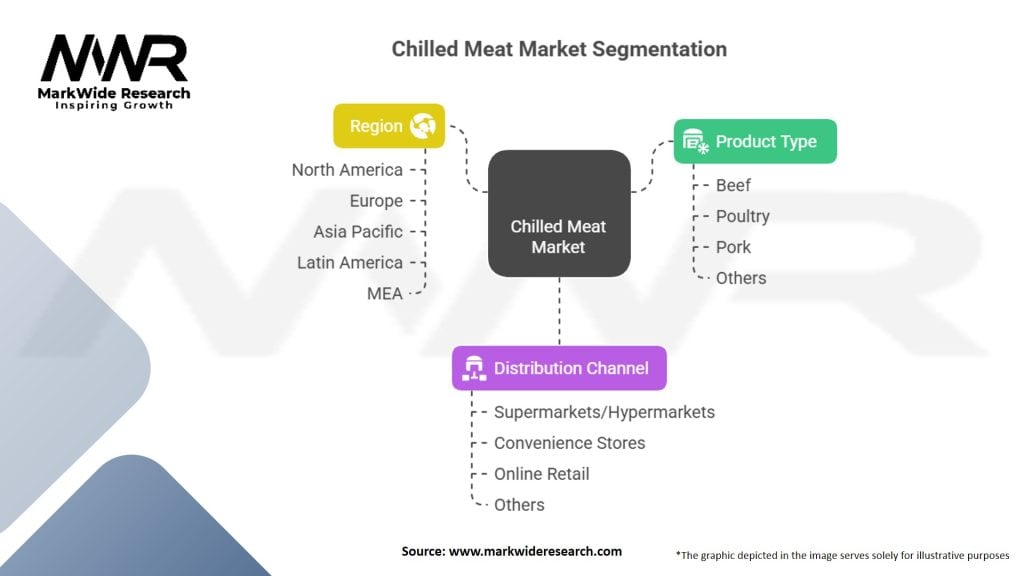 MWR
MarkWide Research
Inspiring Growth

Chilled Meat Market Segmentation

Region
North America
Europe
Asia Pacific
Latin America
MEA

Chilled Meat Market

Product Type
Beef
Poultry
Pork
Others

Distribution Channel
Supermarkets/Hypermarkets
Convenience Stores
Online Retail
Others

Source: www.markwideresearch.com

*The graphic depicted in the image serves solely for illustrative purposes